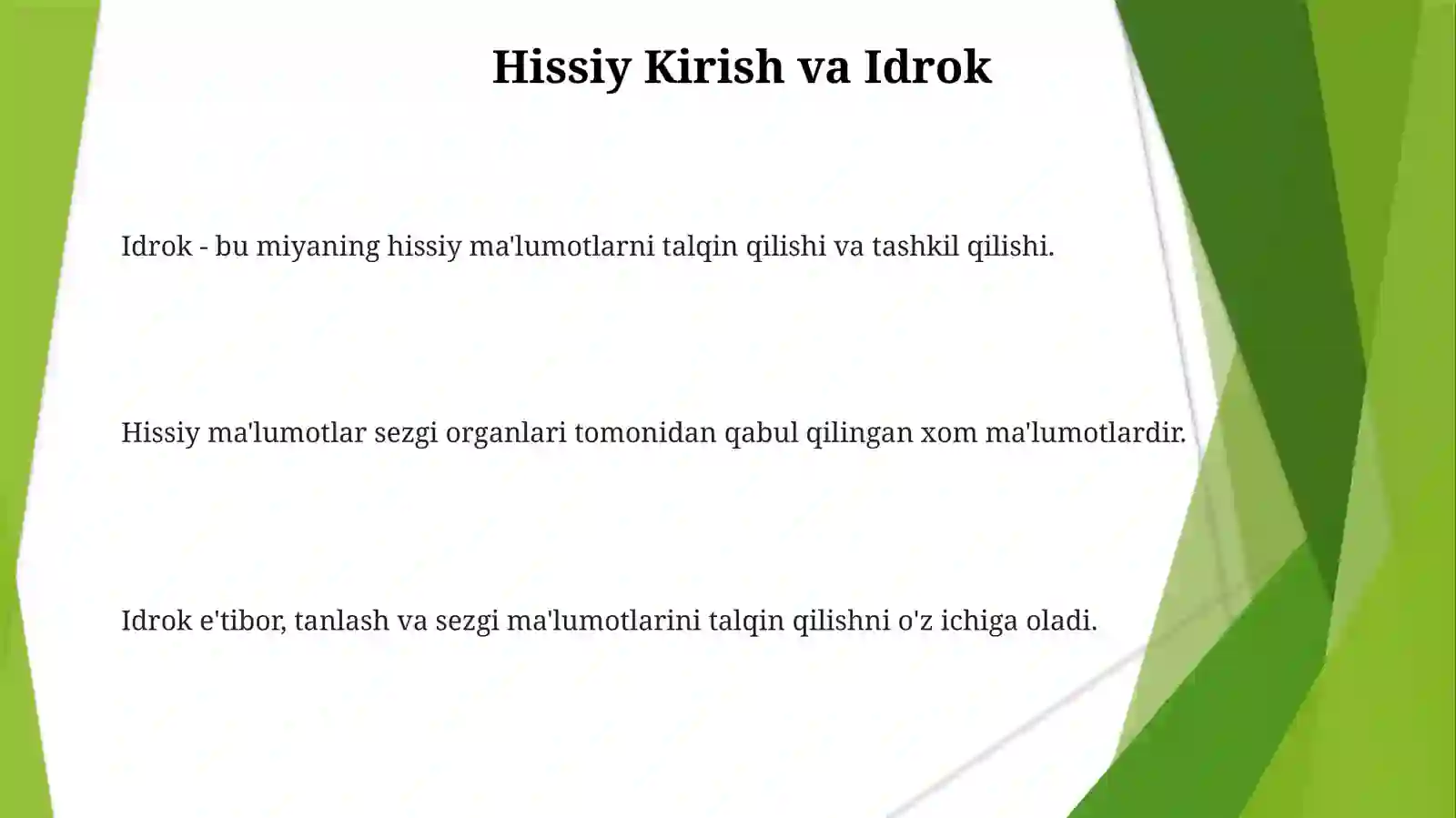 Hissiy Kirish va Idrok

Idrok - bu miyaning hissiy ma'lumotlarni talqin qilishi va tashkil qilishi.

Hissiy ma'lumotlar sezgi organlari tomonidan qabul qilingan xom ma'lumotlardir.

Idrok e'tibor, tanlash va sezgi ma'lumotlarini talqin qilishni o'z ichiga oladi.